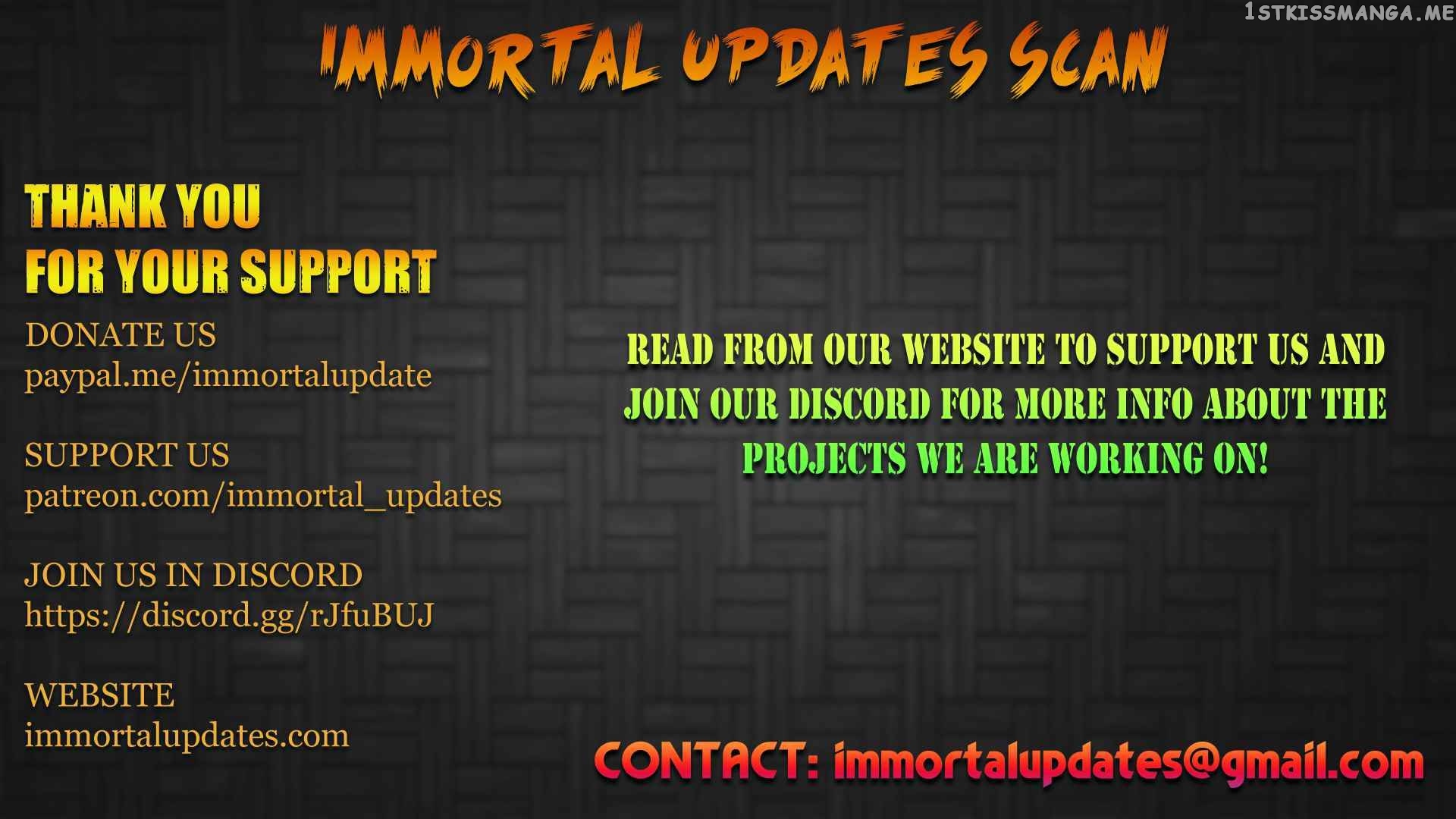 1STKISSMANGA.ME

IMMORTAL UPDATES SCAN

THANK YOU
FOR YOUR SUPPORT

DONATE US
paypal.me/immortalupdate

SUPPORT US
patreon.com/immortal_updates

JOIN US IN DISCORD
https://discord.gg/rJfuBUJ

WEBSITE
immortalupdates.com

READ FROM OUR WEBSITE TO SUPPORT US AND JOIN OUR DISCORD FOR MORE INFO ABOUT THE PROJECTS WE ARE WORKING ON!

CONTACT: immortalupdates@gmail.com